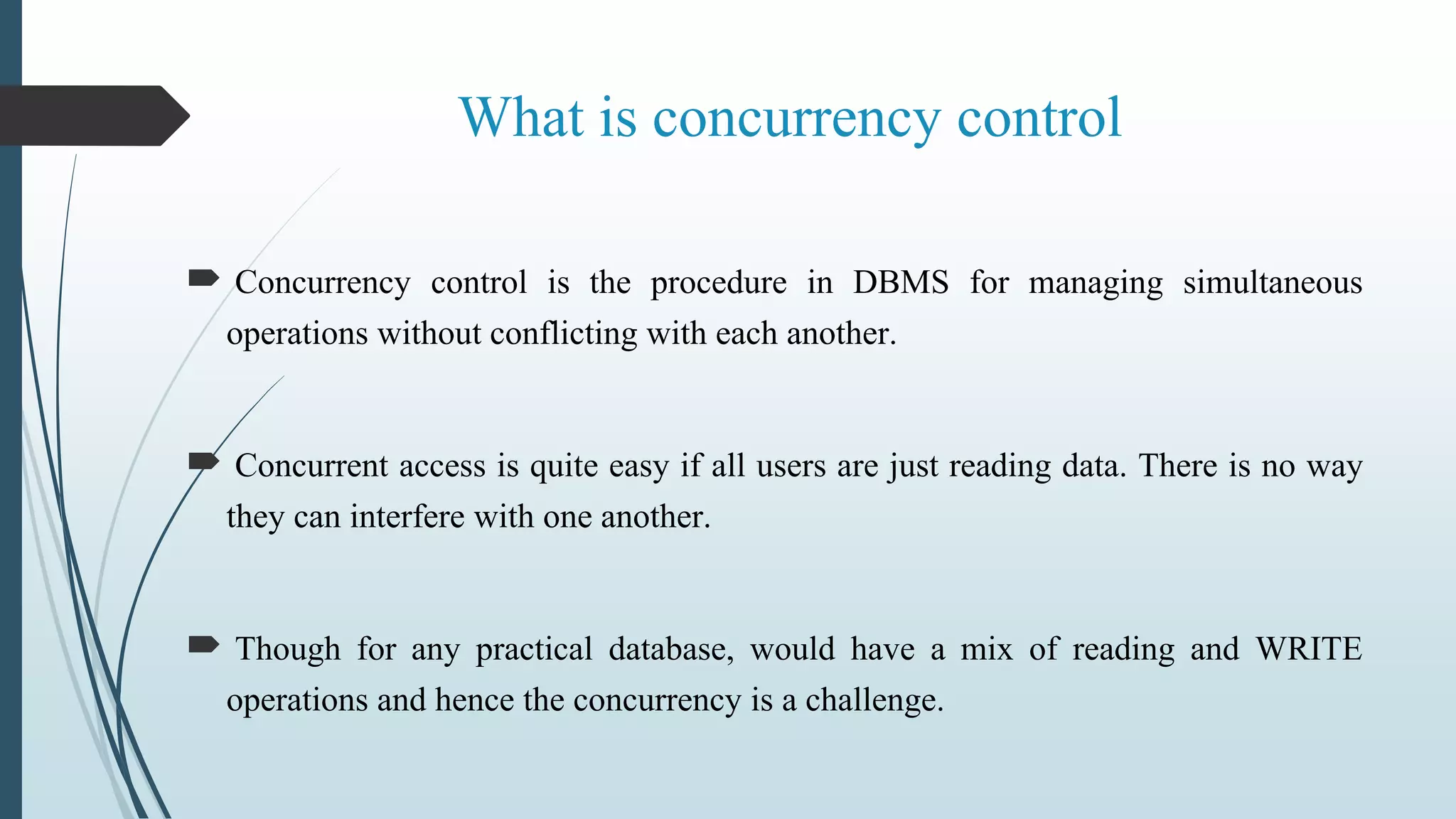 What is concurrency control

Concurrency control is the procedure in DBMS for managing simultaneous operations without conflicting with each another.

Concurrent access is quite easy if all users are just reading data. There is no way they can interfere with one another.

Though for any practical database, would have a mix of reading and WRITE operations and hence the concurrency is a challenge.